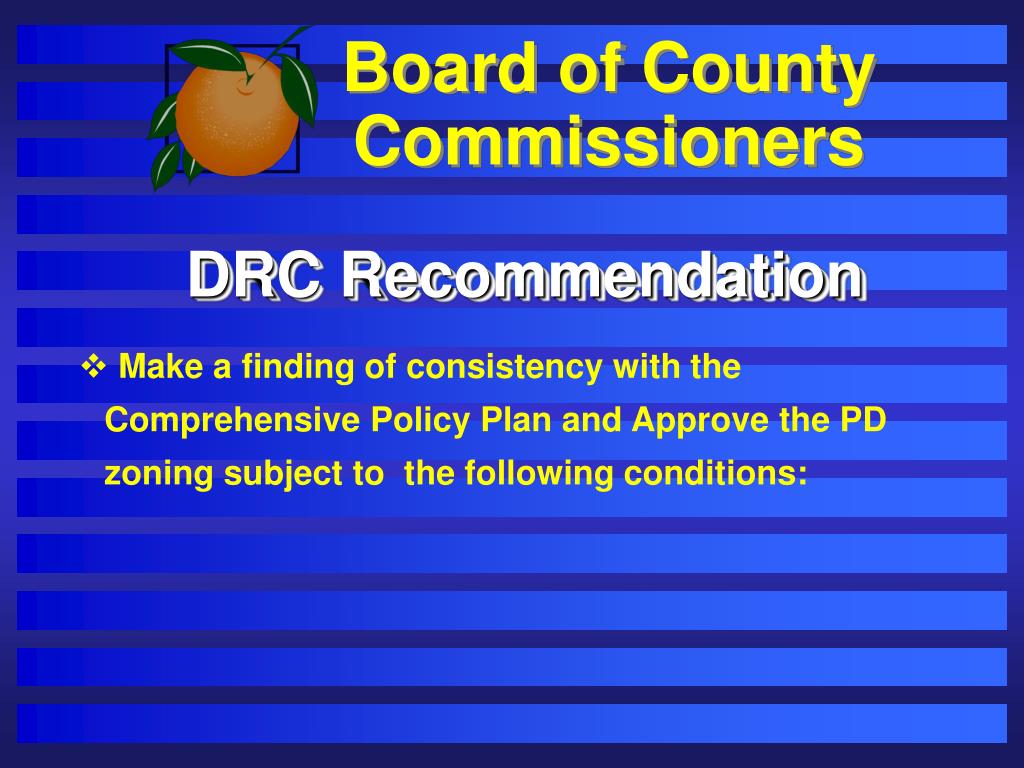 Board of County Commissioners

DRC Recommendation

❖ Make a finding of consistency with the Comprehensive Policy Plan and Approve the PD zoning subject to the following conditions: